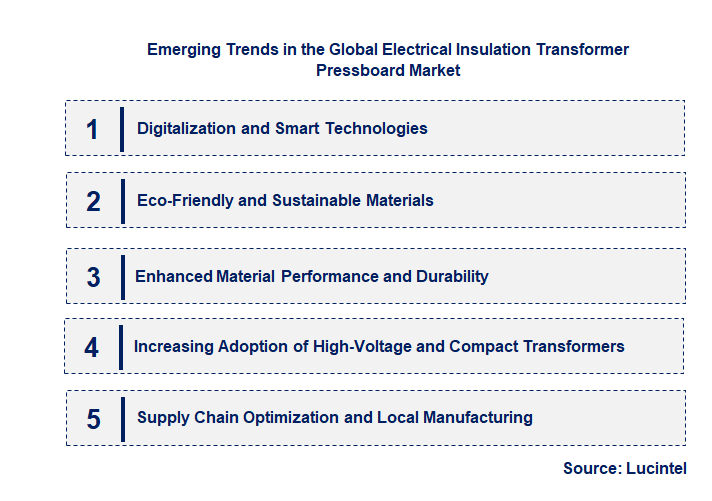 Emerging Trends in the Global Electrical Insulation Transformer Pressboard Market

1 Digitalization and Smart Technologies

2 Eco-Friendly and Sustainable Materials

3 Enhanced Material Performance and Durability

4 Increasing Adoption of High-Voltage and Compact Transformers

5 Supply Chain Optimization and Local Manufacturing

Source: Lucintel